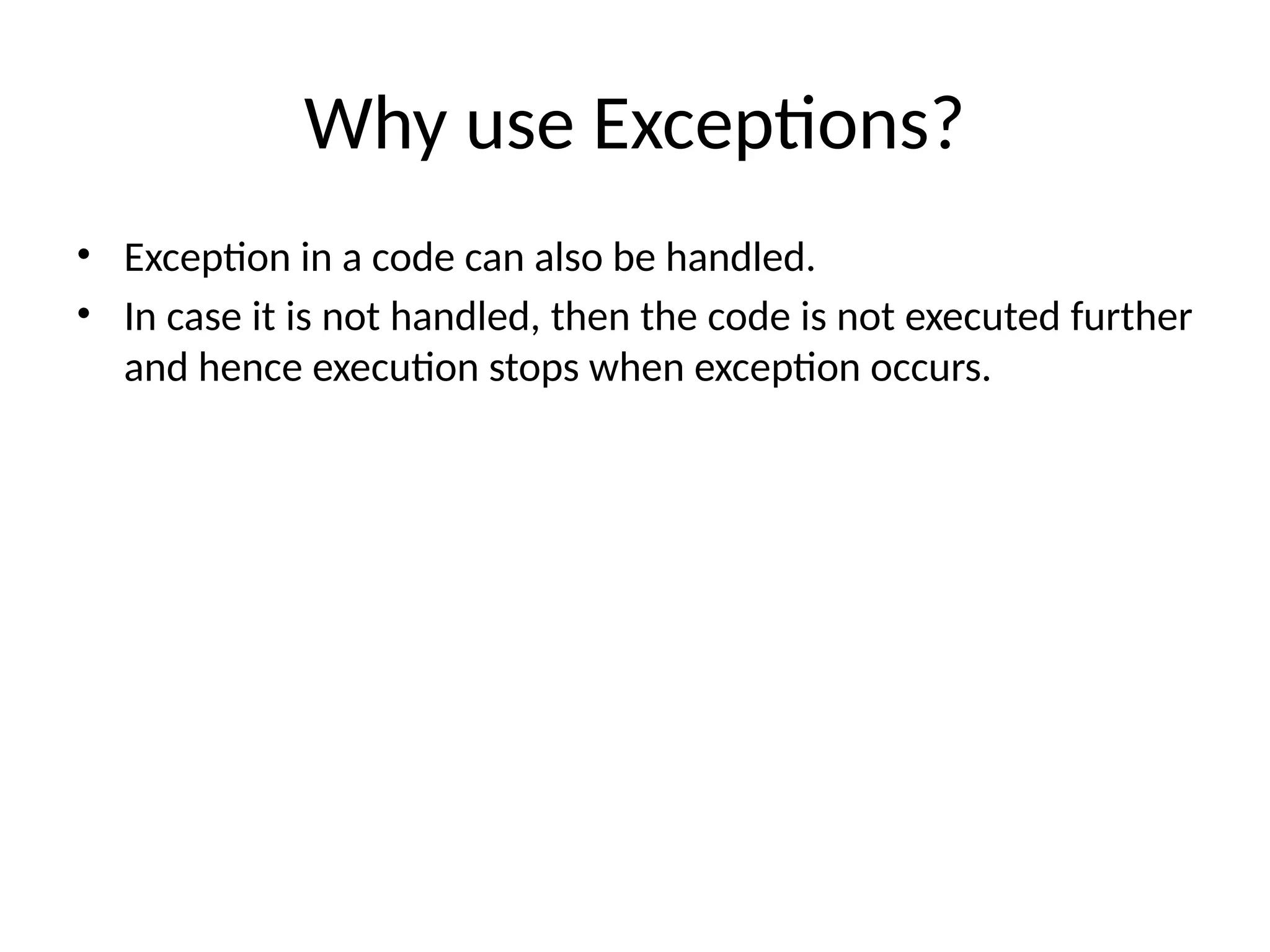 Why use Exceptions?

• Exception in a code can also be handled.
• In case it is not handled, then the code is not executed further and hence execution stops when exception occurs.